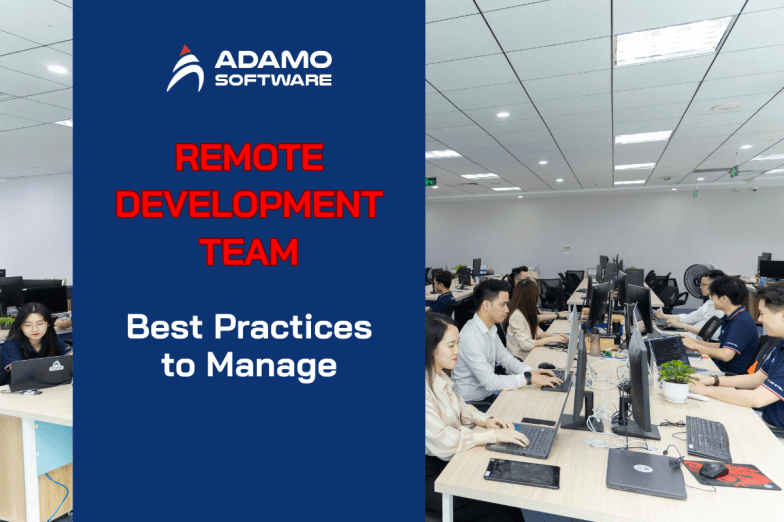 ADAMO SOFTWARE

REMOTE DEVELOPMENT TEAM

Best Practices to Manage